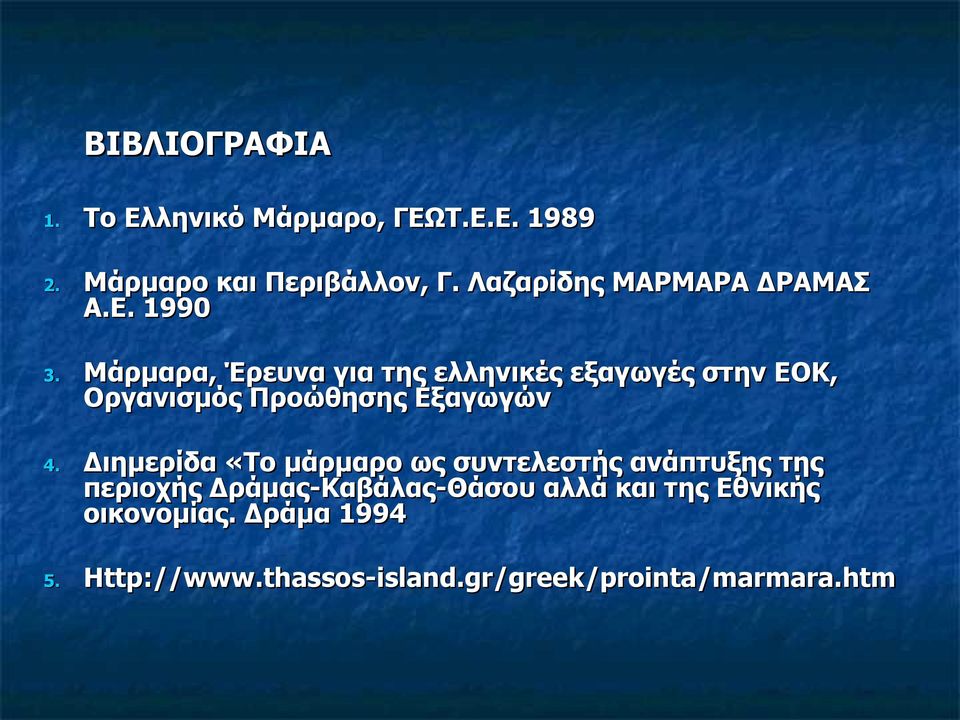 ΒΙΒΛΙΟΓΡΑΦΙΑ

1. Το Ελληνικό Μάρμαρο, ΓΕΩΤ.Ε.Ε. 1989

2. Μάρμαρο και Περιβάλλον, Γ. Λαζαρίδης ΜΑΡΜΑΡΑ ΔΡΑΜΑΣ Α.Ε. 1990

3. Μάρμαρα, Έρευνα για της ελληνικές εξαγωγές στην ΕΟΚ, Οργανισμός Προώθησης Εξαγωγών

4. Διημερίδα «Το μάρμαρο ως συντελεστής ανάπτυξης της περιοχής Δράμας-Καβάλας-Θάσου αλλά και της Εθνικής οικονομίας. Δράμα 1994

5. Http://www.thassos-island.gr/greek/prointa/marmara.htm